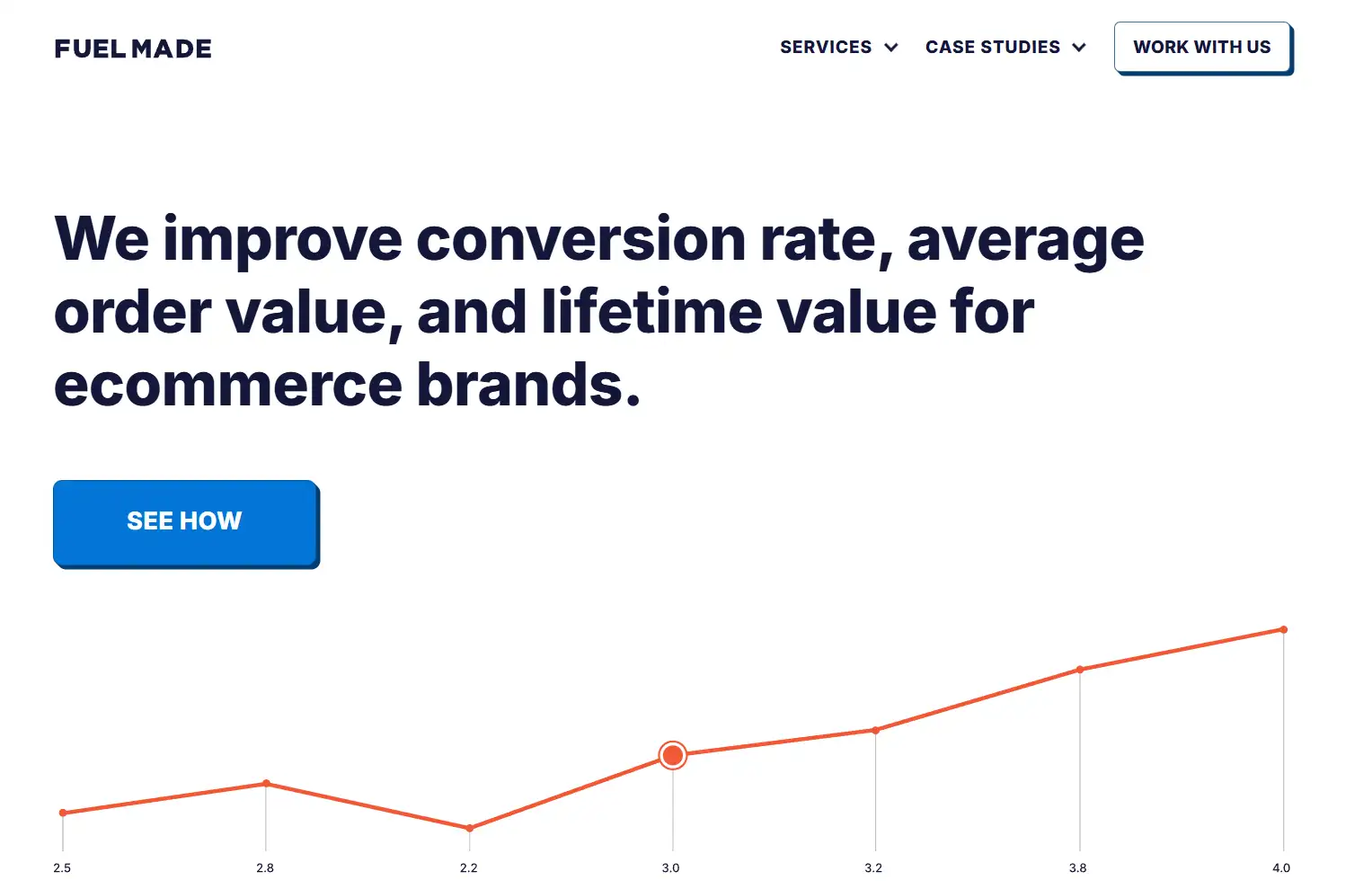 FUEL MADE

SERVICES CASE STUDIES WORK WITH US

We improve conversion rate, average order value, and lifetime value for ecommerce brands.

SEE HOW

2.5 2.8 2.2 3.0 3.2 3.8 4.0